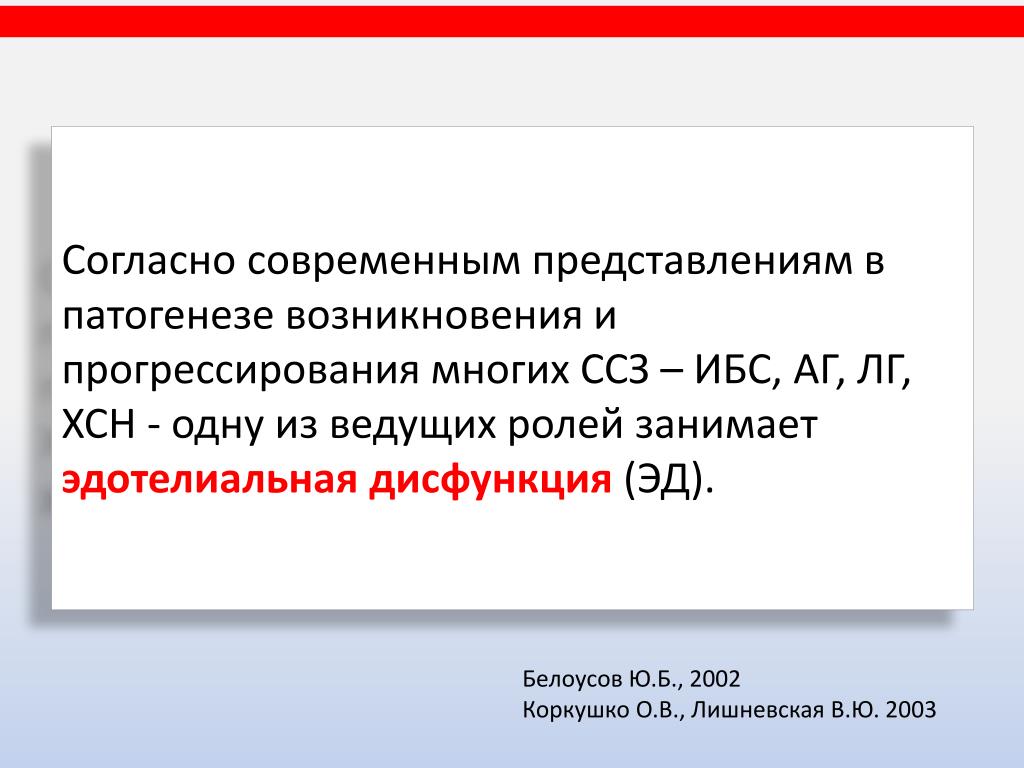 Согласно современным представлениям в патогенезе возникновения и прогрессирования многих ССЗ – ИБС, АГ, ЛГ, ХСН - одну из ведущих ролей занимает эдотелиальная дисфункция (ЭД).

Белоусов Ю.Б., 2002
Коркушко О.В., Лишневская В.Ю. 2003